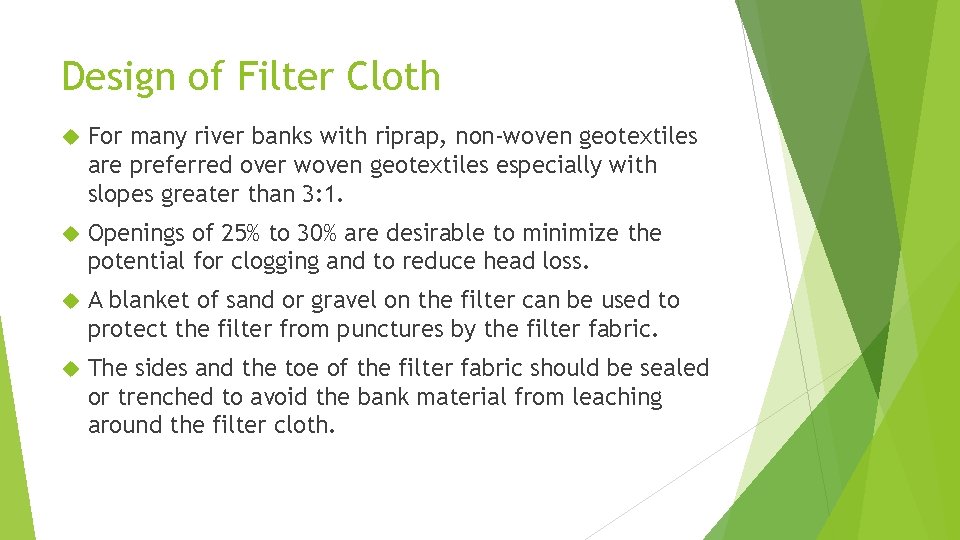 Design of Filter Cloth

For many river banks with riprap, non-woven geotextiles are preferred over woven geotextiles especially with slopes greater than 3:1.

Openings of 25% to 30% are desirable to minimize the potential for clogging and to reduce head loss.

A blanket of sand or gravel on the filter can be used to protect the filter from punctures by the filter fabric.

The sides and the toe of the filter fabric should be sealed or trenched to avoid the bank material from leaching around the filter cloth.